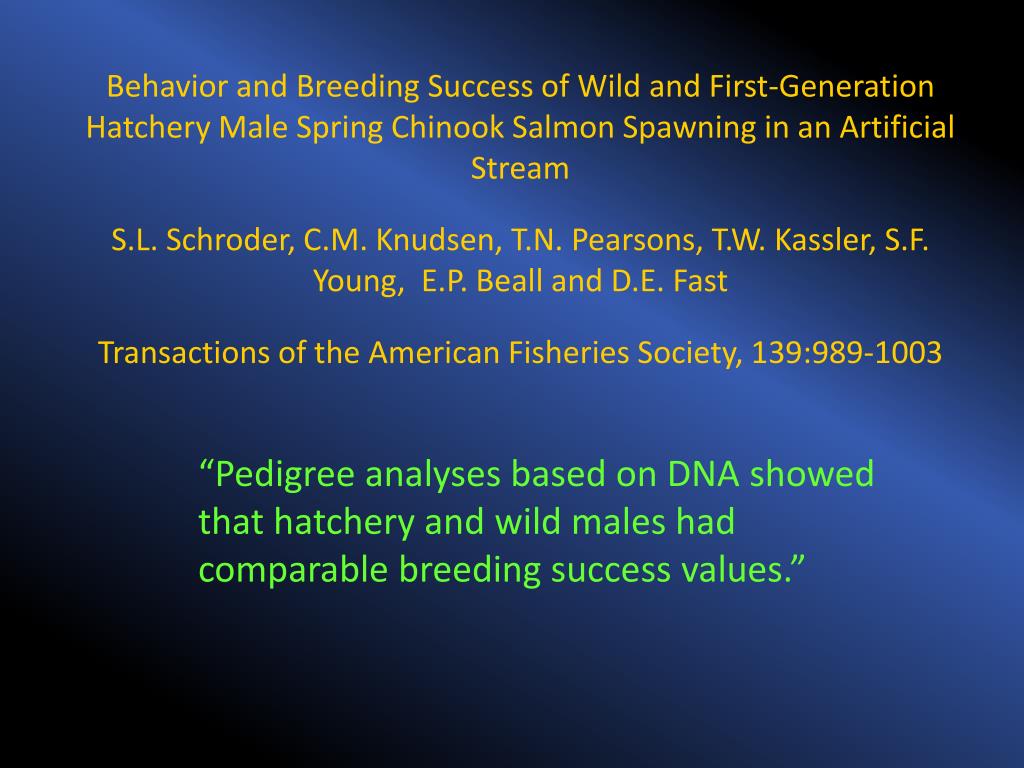 Behavior and Breeding Success of Wild and First-Generation Hatchery Male Spring Chinook Salmon Spawning in an Artificial Stream

S.L. Schroder, C.M. Knudsen, T.N. Pearsons, T.W. Kassler, S.F. Young, E.P. Beall and D.E. Fast

Transactions of the American Fisheries Society, 139:989-1003

“Pedigree analyses based on DNA showed that hatchery and wild males had comparable breeding success values.”